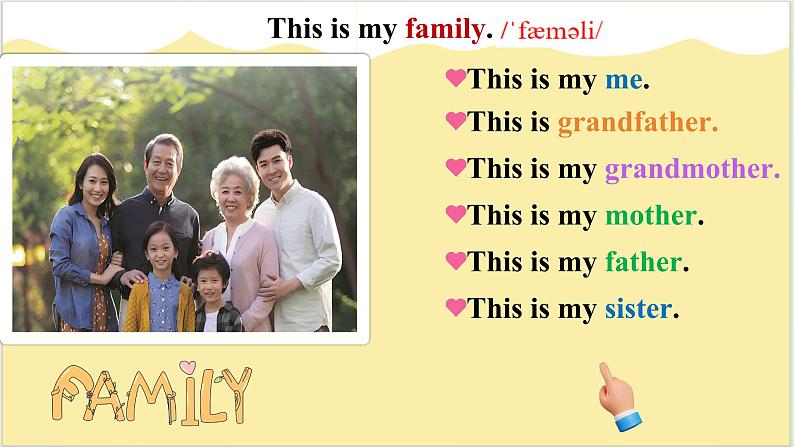 This is my family. /ˈfæməli/

This is my me.

This is grandfather.

This is my grandmother.

This is my mother.

This is my father.

This is my sister.

FAMILY